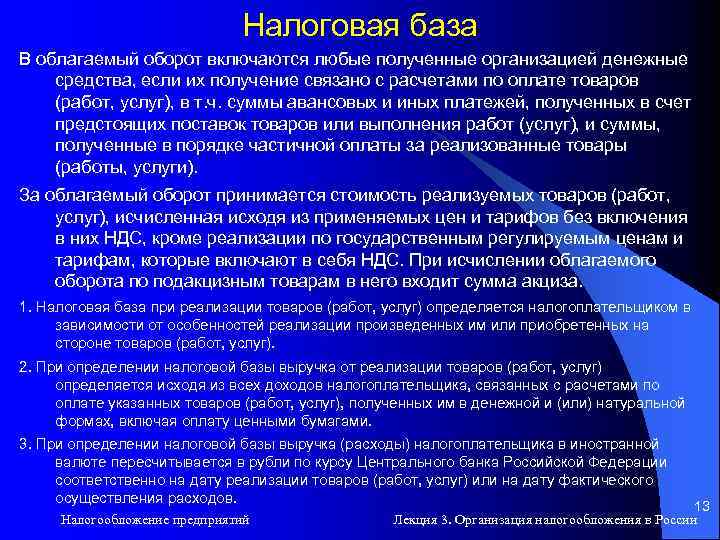 Налоговая база

В облагаемый оборот включаются любые полученные организацией денежные средства, если их получение связано с расчетами по оплате товаров (работ, услуг), в т.ч. суммы авансовых и иных платежей, полученных в счет предстоящих поставок товаров или выполнения работ (услуг), и суммы, полученные в порядке частичной оплаты за реализованные товары (работы, услуги).

За облагаемый оборот принимается стоимость реализуемых товаров (работ, услуг), исчисленная исходя из применяемых цен и тарифов без включения в них НДС, кроме реализации по государственным регулируемым ценам и тарифам, которые включают в себя НДС. При исчислении облагаемого оборота по подакцизным товарам в него входит сумма акциза.

1. Налоговая база при реализации товаров (работ, услуг) определяется налогоплательщиком в зависимости от особенностей реализации произведенных им или приобретенных на стороне товаров (работ, услуг).

2. При определении налоговой базы выручка от реализации товаров (работ, услуг) определяется исходя из всех доходов налогоплательщика, связанных с расчетами по оплате указанных товаров (работ, услуг), полученных им в денежной и (или) натуральной формах, включая оплату ценными бумагами.

3. При определении налоговой базы выручка (расходы) налогоплательщика в иностранной валюте пересчитывается в рубли по курсу Центрального банка Российской Федерации соответственно на дату реализации товаров (работ, услуг) или на дату фактического осуществления расходов.

13

Налогообложение предприятий

Лекция 3. Организация налогообложения в России